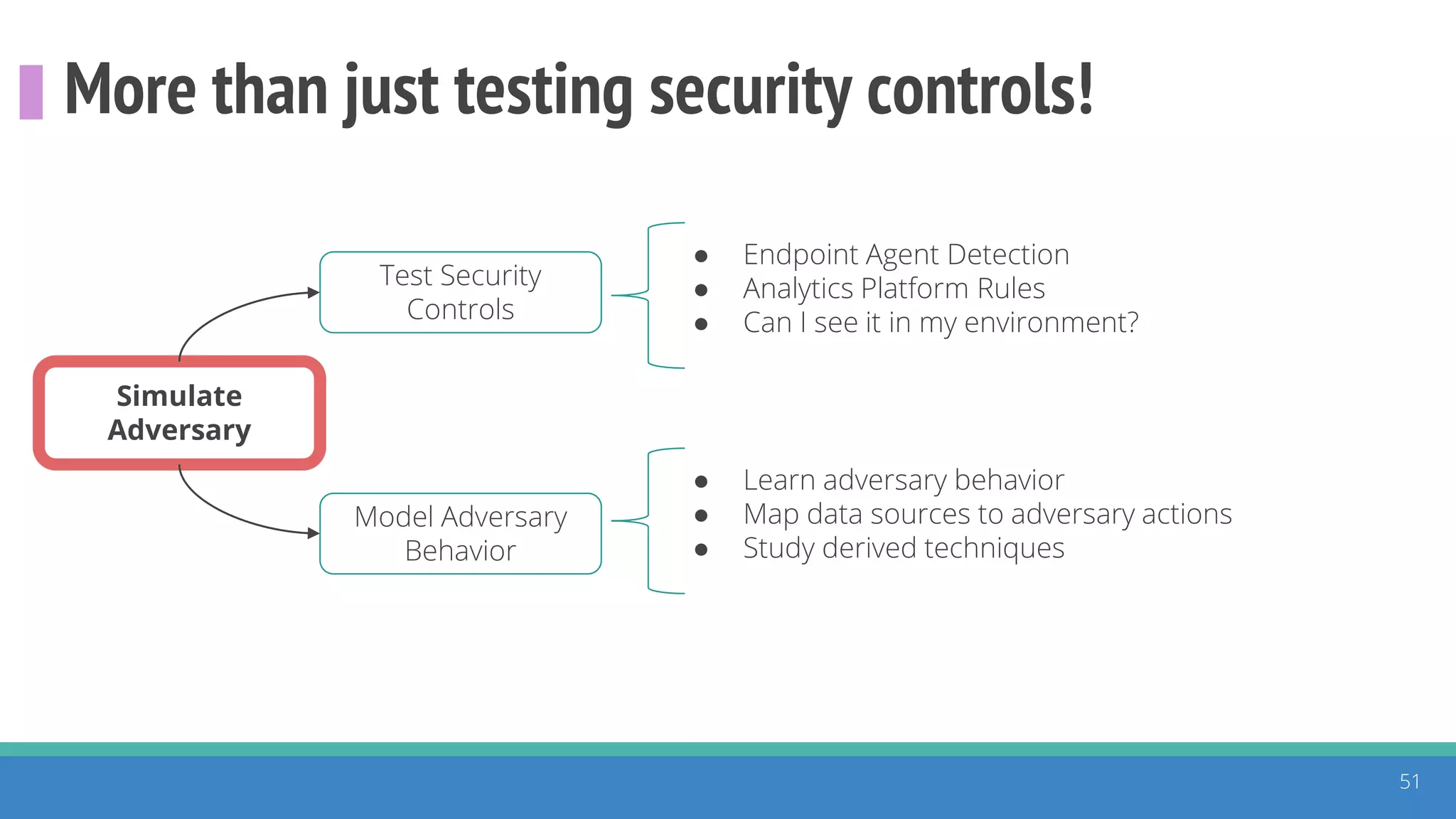 More than just testing security controls!

Simulate Adversary

Test Security Controls

- Endpoint Agent Detection
- Analytics Platform Rules
- Can I see it in my environment?

Model Adversary Behavior

- Learn adversary behavior
- Map data sources to adversary actions
- Study derived techniques

51